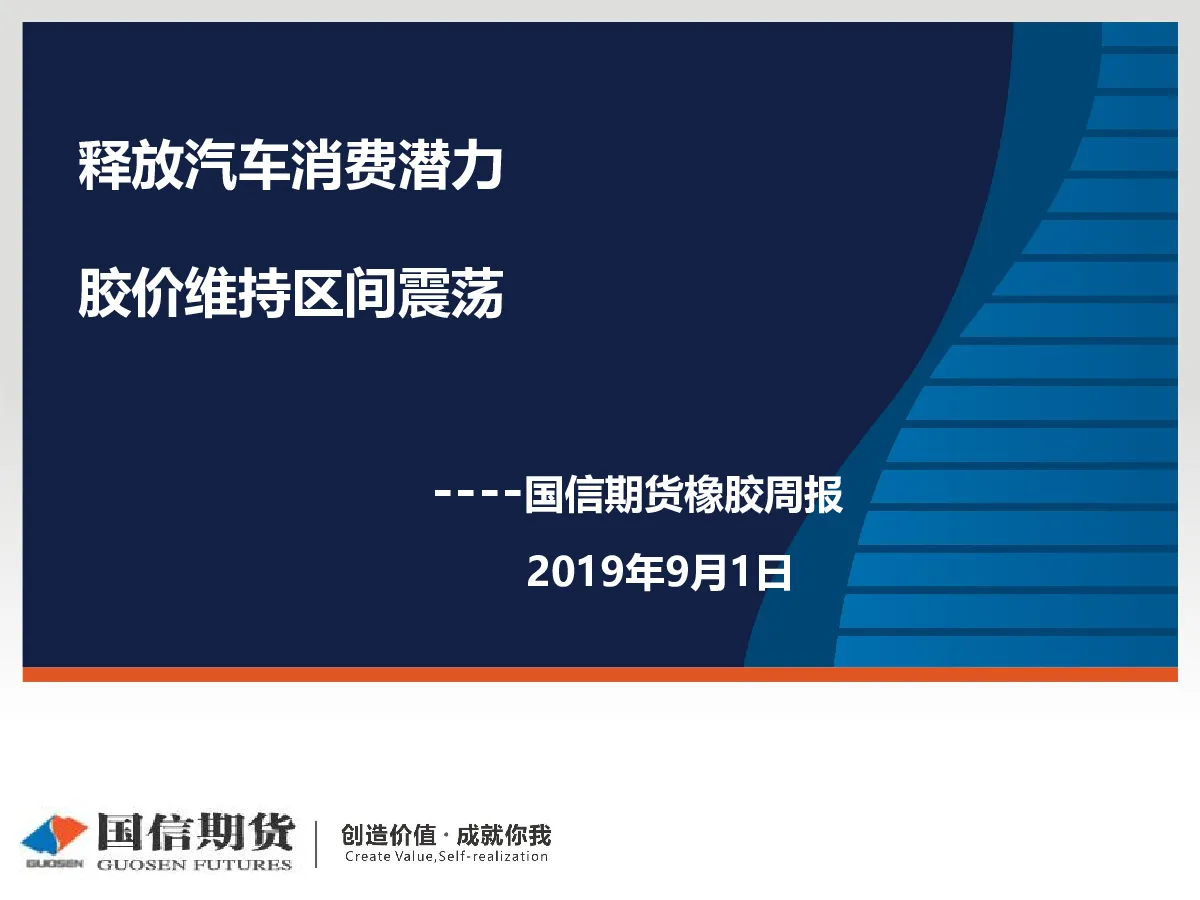 释放汽车消费潜力

胶价维持区间震荡

----国信期货橡胶周报

2019年9月1日

GUOSEN 国信期货 GUOSEN FUTURES

创造价值 · 成就你我
Create Value,Self-realization